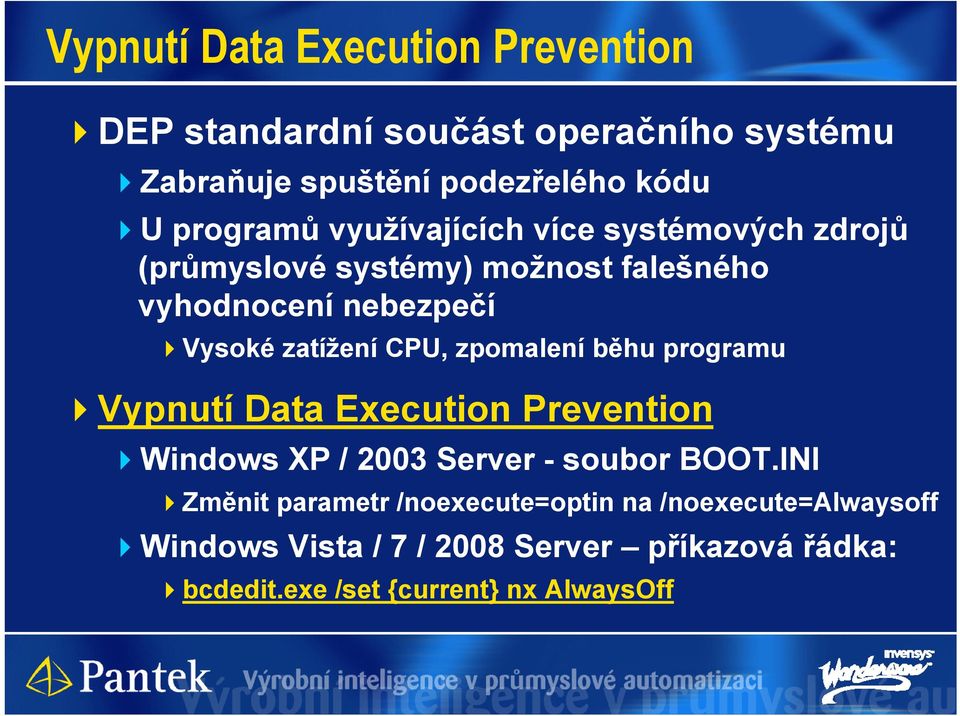 Vypnutí Data Execution Prevention

DEP standardní součást operačního systému

Zabraňuje spuštění podezřelého kódu

U programů využívajících více systémových zdrojů (průmyslové systémy) možnost falešného vyhodnocení nebezpečí

Vysoké zatížení CPU, zpomalení běhu programu

Vypnutí Data Execution Prevention

Windows XP / 2003 Server - soubor BOOT.INI

Změnit parametr /noexecute=optin na /noexecute=Alwaysoff

Windows Vista / 7 / 2008 Server – příkazová řádka:

bcdedit.exe /set {current} nx AlwaysOff

Pantek Výrobní inteligence v průmyslové automatizaci

invensys Wonderware